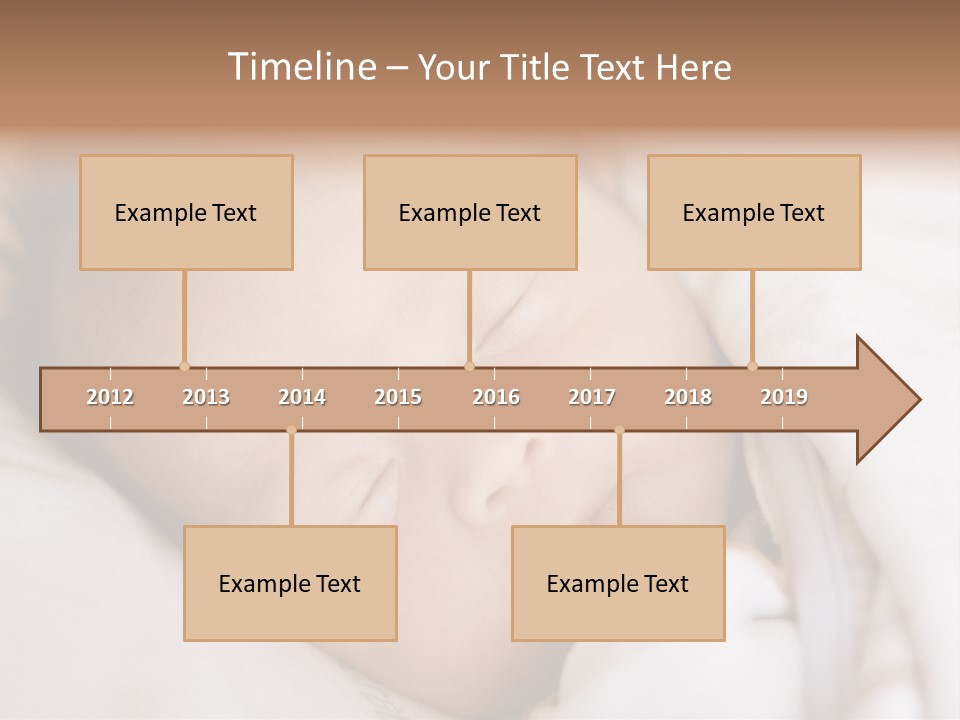 Timeline – Your Title Text Here

Example Text

Example Text

Example Text

2012
2013
2014
2015
2016
2017
2018
2019

Example Text

Example Text